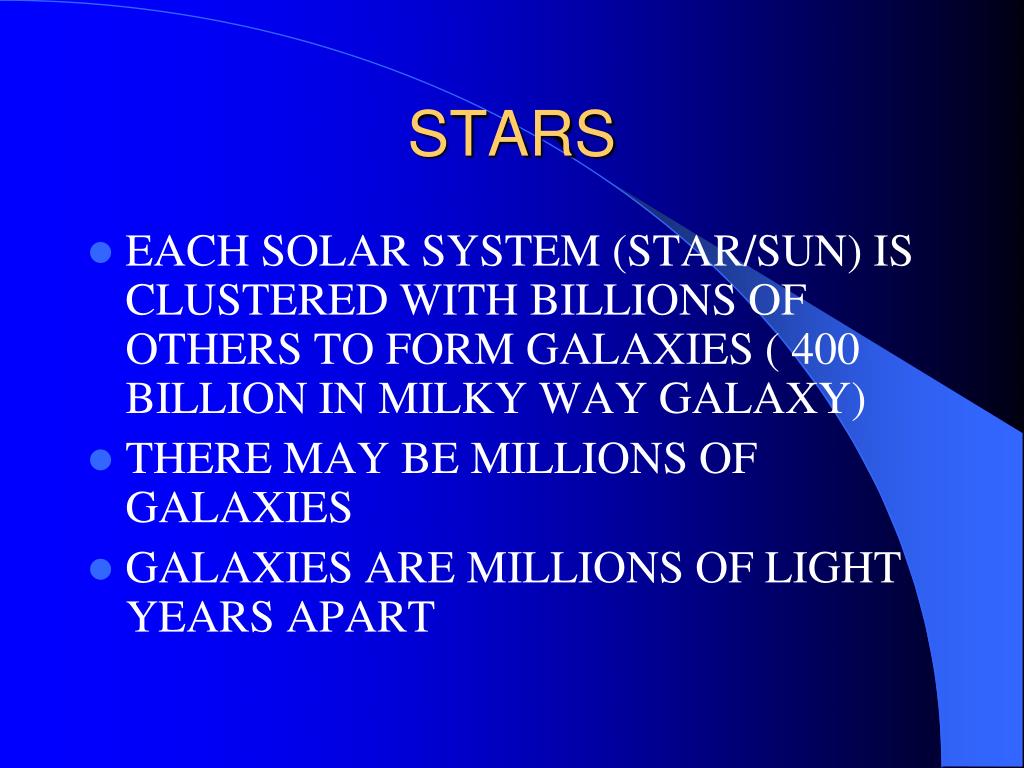 STARS

- EACH SOLAR SYSTEM (STAR/SUN) IS CLUSTERED WITH BILLIONS OF OTHERS TO FORM GALAXIES ( 400 BILLION IN MILKY WAY GALAXY)
- THERE MAY BE MILLIONS OF GALAXIES
- GALAXIES ARE MILLIONS OF LIGHT YEARS APART